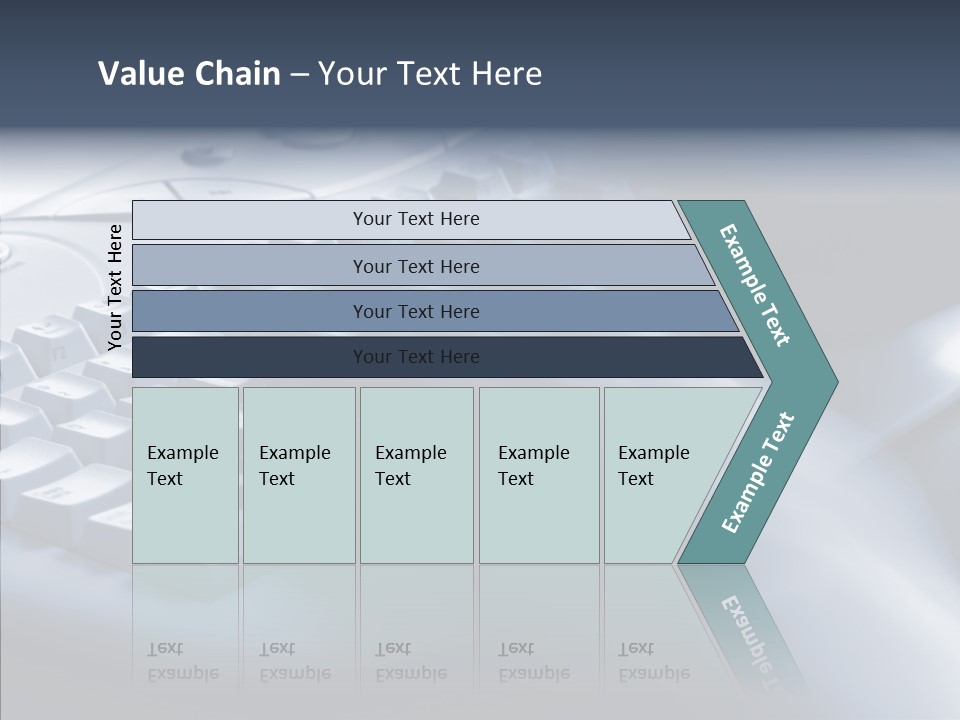 Value Chain – Your Text Here

Your Text Here

Your Text Here

Your Text Here

Your Text Here

Your Text Here

Example Text

Example Text

Example Text

Example Text

Example Text

Example Text

Example Text